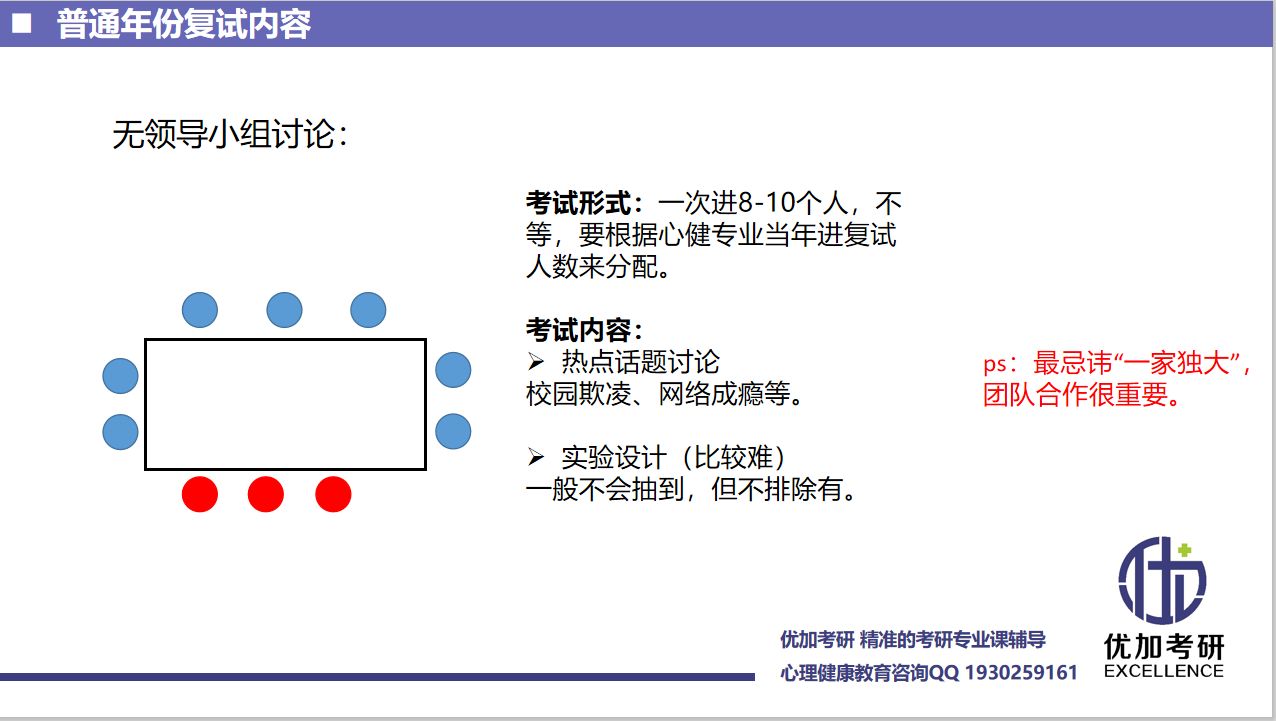 ■ 普通年份复试内容

无领导小组讨论：

考试形式：一次进8-10个人，不等，要根据心健专业当年进复试人数来分配。

考试内容：
➢ 热点话题讨论
校园欺凌、网络成瘾等。

➢ 实验设计（比较难）
一般不会抽到，但不排除有。

ps：最忌讳“一家独大”，团队合作很重要。

优加考研 精准的考研专业课辅导
心理健康教育咨询QQ 1930259161

优加考研
EXCELLENCE